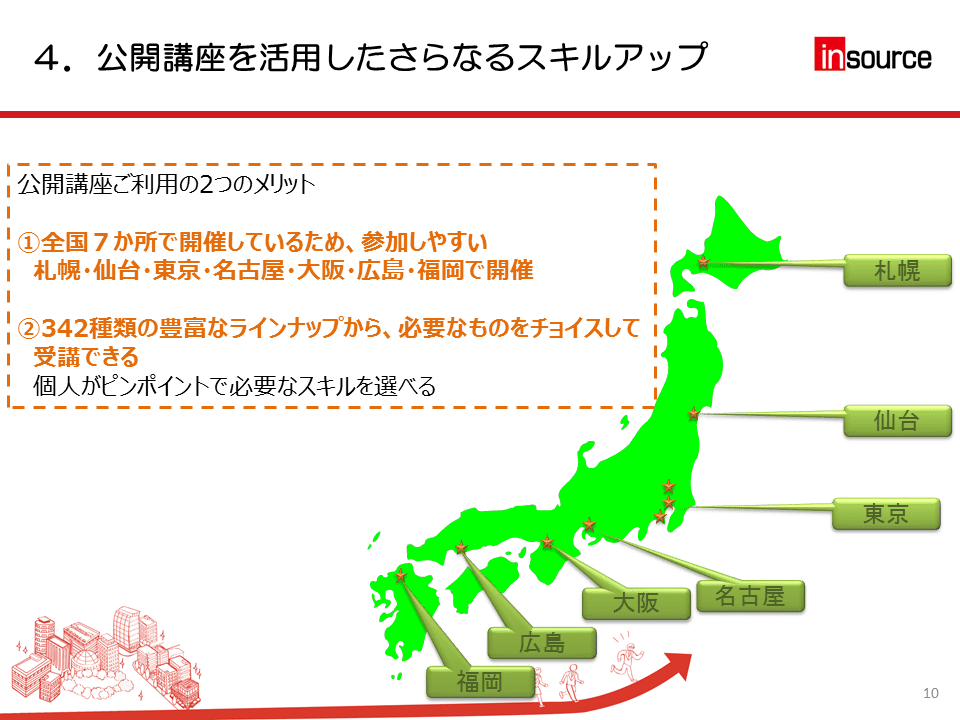 ４．公開講座を活用したさらなるスキルアップ

insource

公開講座ご利用の2つのメリット

①全国７か所で開催しているため、参加しやすい
札幌･仙台･東京･名古屋･大阪･広島･福岡で開催

②342種類の豊富なラインナップから、必要なものをチョイスして受講できる
個人がピンポイントで必要なスキルを選べる

札幌

仙台

東京

名古屋

大阪

広島

福岡

10